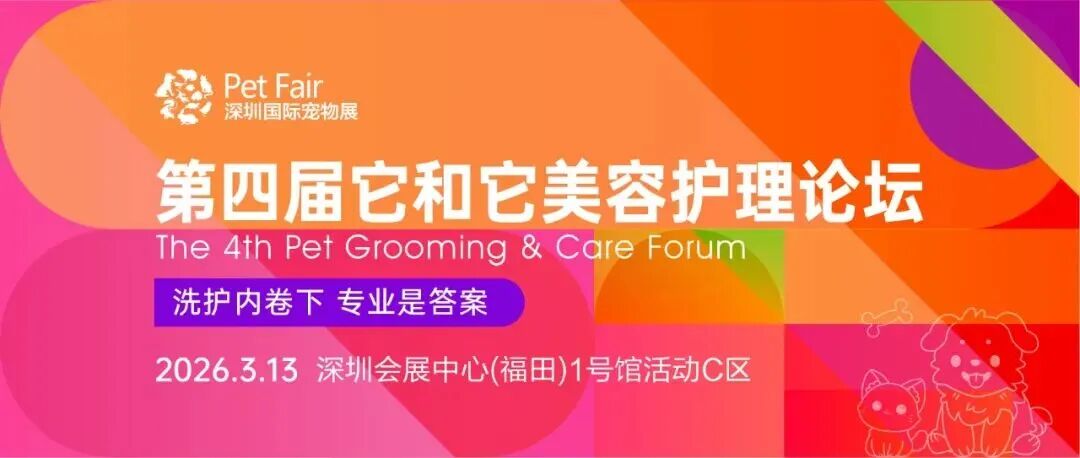 Pet Fair
深圳国际宠物展

第四届它和它美容护理论坛
The 4th Pet Grooming & Care Forum

洗护内卷下 专业是答案

2026.3.13 深圳会展中心(福田)1号馆活动C区